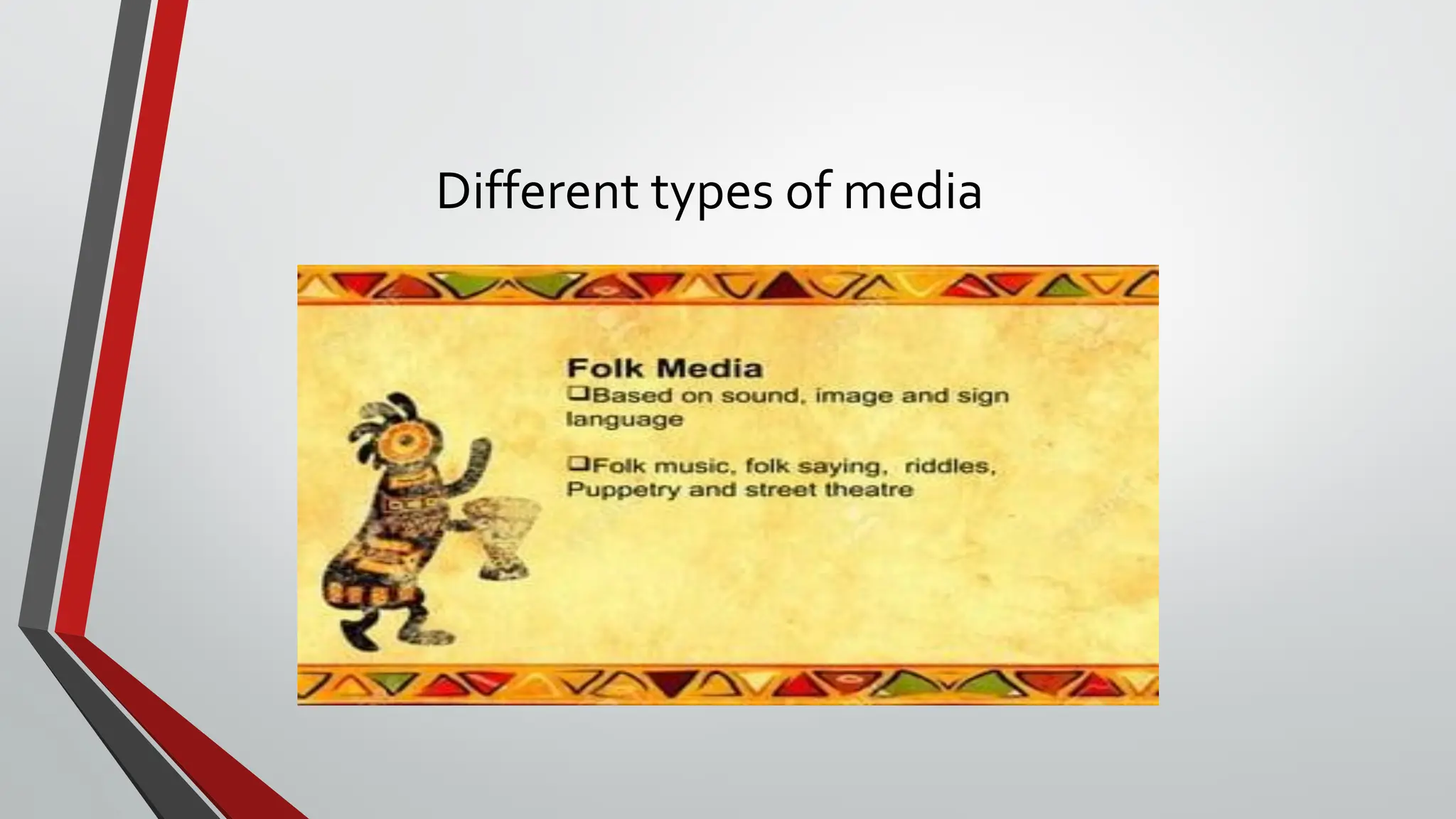 Different types of media

Folk Media

❑Based on sound, image and sign language

❑Folk music, folk saying, riddles, Puppetry and street theatre